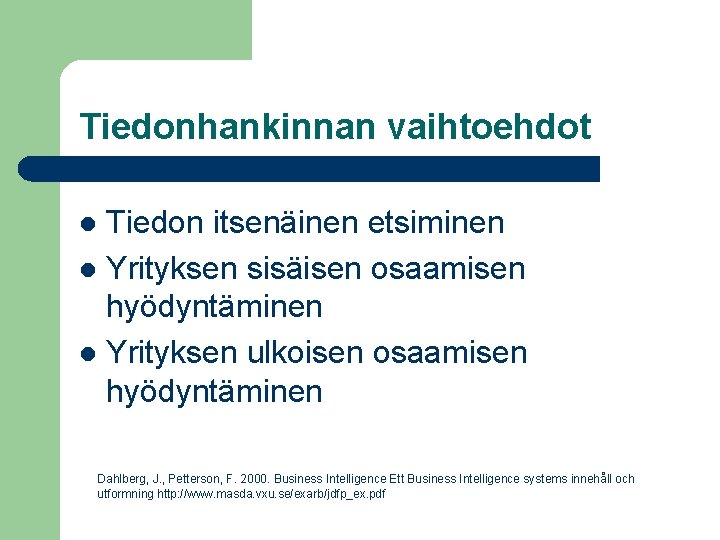 Tiedonhankinnan vaihtoehdot

- Tiedon itsenäinen etsiminen
- Yrityksen sisäisen osaamisen hyödyntäminen
- Yrityksen ulkoisen osaamisen hyödyntäminen

Dahlberg, J., Petterson, F. 2000. Business Intelligence Ett Business Intelligence systems innehåll och utformning http://www.masda.vxu.se/exarb/jdfp_ex.pdf